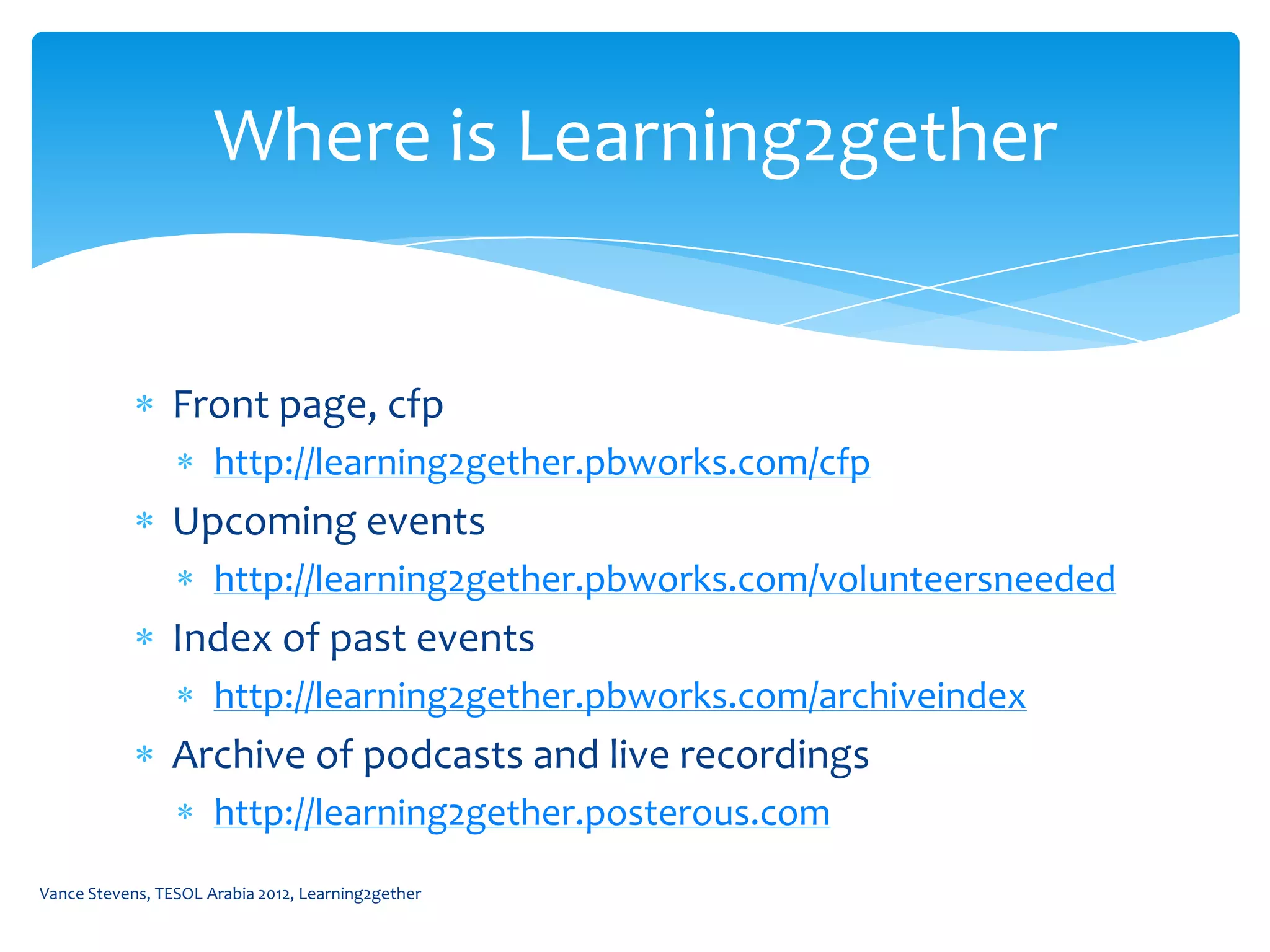 Where is Learning2gether

* Front page, cfp
  * http://learning2gether.pbworks.com/cfp
* Upcoming events
  * http://learning2gether.pbworks.com/volunteersneeded
* Index of past events
  * http://learning2gether.pbworks.com/archiveindex
* Archive of podcasts and live recordings
  * http://learning2gether.posterous.com

Vance Stevens, TESOL Arabia 2012, Learning2gether